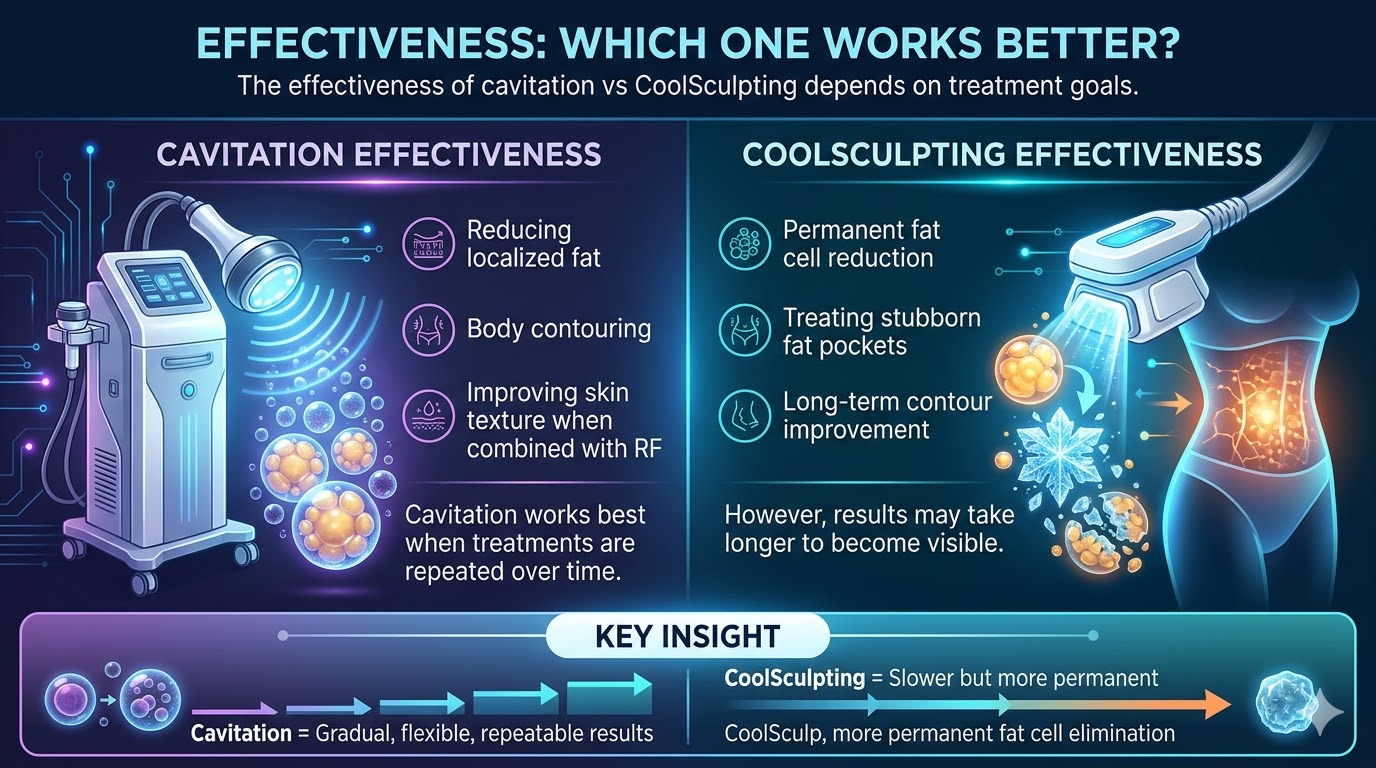 EFFECTIVENESS: WHICH ONE WORKS BETTER?

The effectiveness of cavitation vs CoolSculpting depends on treatment goals.

CAVITATION EFFECTIVENESS

Reducing localized fat

Body contouring

Improving skin texture when combined with RF

Cavitation works best when treatments are repeated over time.

COOLSCULPTING EFFECTIVENESS

Permanent fat cell reduction

Treating stubborn fat pockets

Long-term contour improvement

However, results may take longer to become visible.

KEY INSIGHT

Cavitation = Gradual, flexible, repeatable results

CoolSculpting = Slower but more permanent

CoolSculp, more permanent fat cell elimination